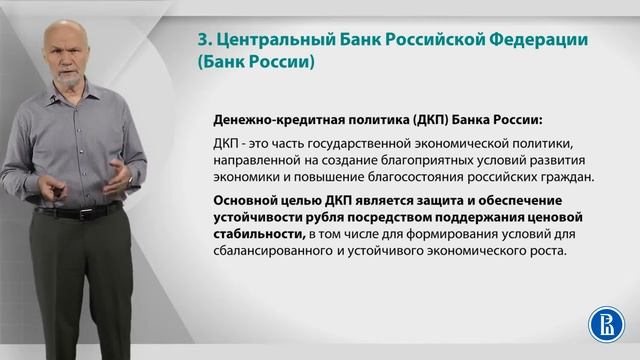 3. Центральный Банк Российской Федерации (Банк России)

Денежно-кредитная политика (ДКП) Банка России:

ДКП - это часть государственной экономической политики, направленной на создание благоприятных условий развития экономики и повышение благосостояния российских граждан.

Основной целью ДКП является защита и обеспечение устойчивости рубля посредством поддержания ценовой стабильности, в том числе для формирования условий для сбалансированного и устойчивого экономического роста.